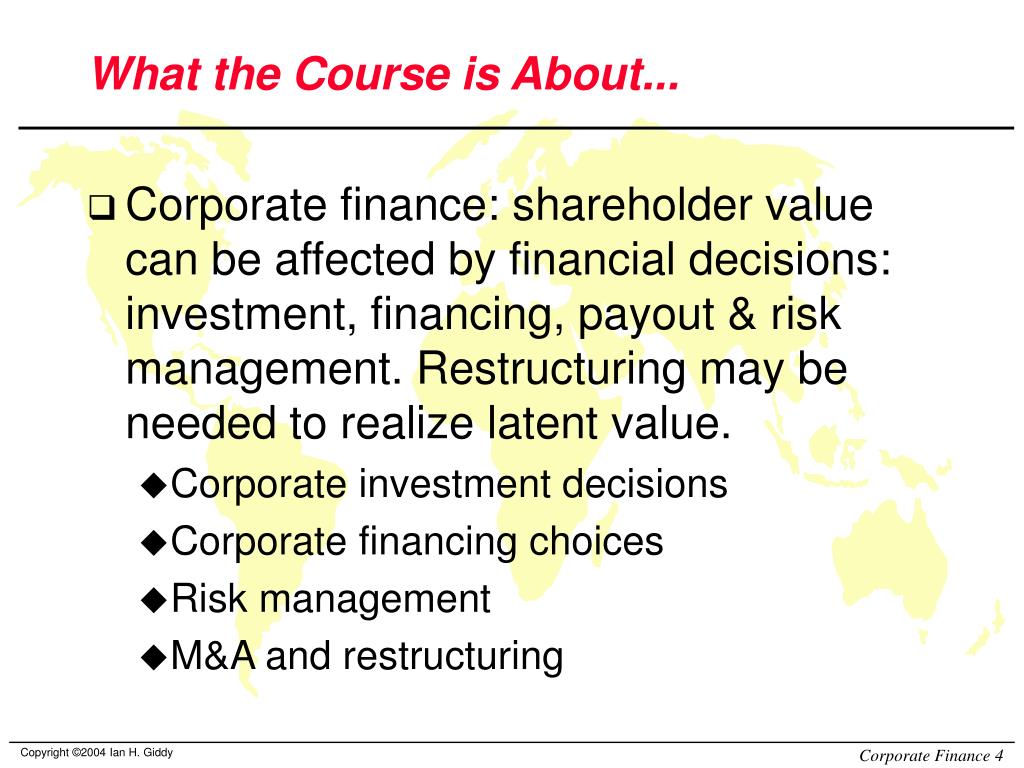 What the Course is About...

❑ Corporate finance: shareholder value can be affected by financial decisions: investment, financing, payout & risk management. Restructuring may be needed to realize latent value.

◆Corporate investment decisions
◆Corporate financing choices
◆Risk management
◆M&A and restructuring

Copyright ©2004 Ian H. Giddy

Corporate Finance 4